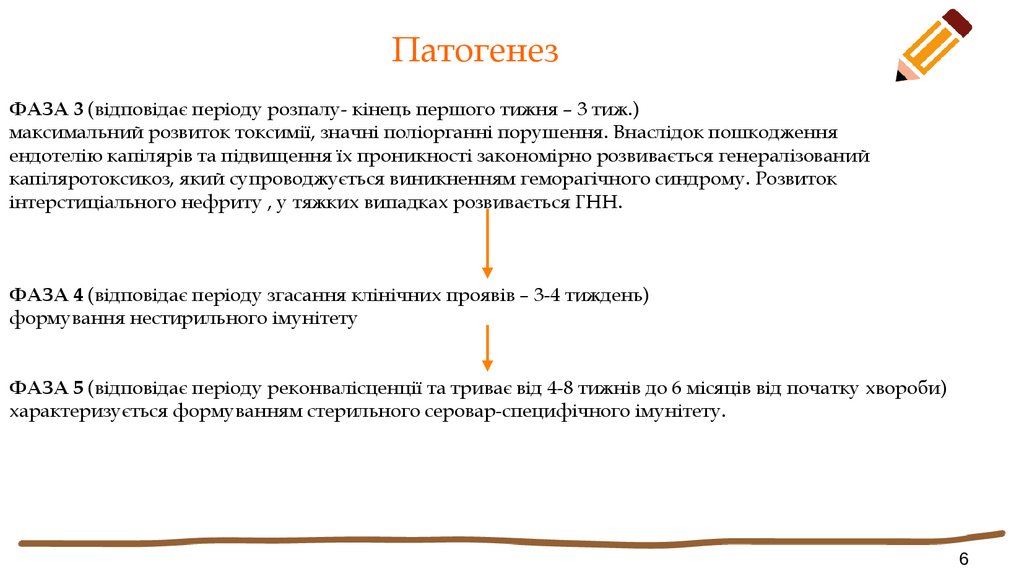 Патогенез

ФАЗА 3 (відповідає періоду розпалу- кінець першого тижня – 3 тиж.) максимальний розвиток токсимії, значні поліорганні порушення. Внаслідок пошкодження ендотелію капілярів та підвищення їх проникності закономірно розвивається генералізований капіляротоксикоз, який супроводжується виникненням геморагічного синдрому. Розвиток інтерстиціального нефриту , у тяжких випадках розвивається ГНН.

ФАЗА 4 (відповідає періоду згасання клінічних проявів – 3-4 тиждень) формування нестирильного імунітету

ФАЗА 5 (відповідає періоду реконвалісценції та триває від 4-8 тижнів до 6 місяців від початку хвороби) характеризується формуванням стерильного серовар-специфічного імунітету.

6